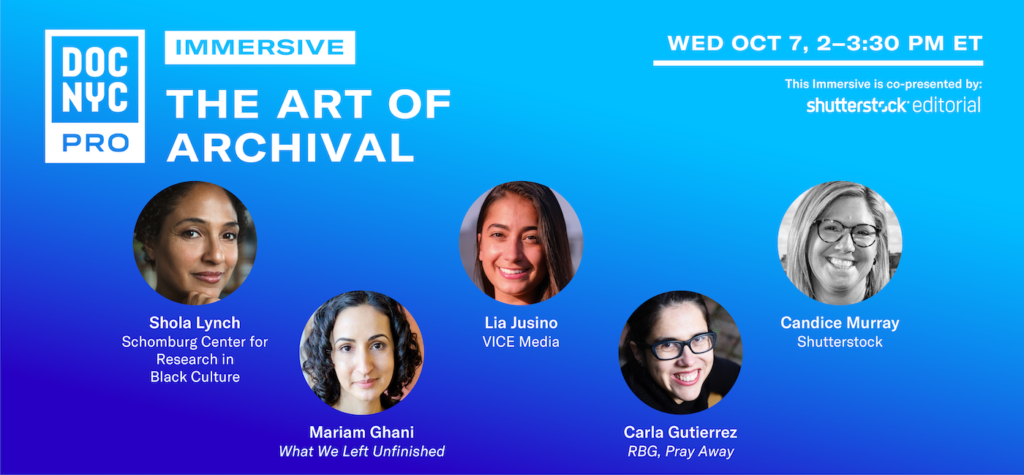 DOC NYC PRO

IMMERSIVE

THE ART OF ARCHIVAL

WED OCT 7, 2–3:30 PM ET

This Immersive is co-presented by:

shutterstock editorial

Shola Lynch
Schomburg Center for Research in Black Culture

Mariam Ghani
What We Left Unfinished

Lia Jusino
VICE Media

Carla Gutierrez
RBG, Pray Away

Candice Murray
Shutterstock